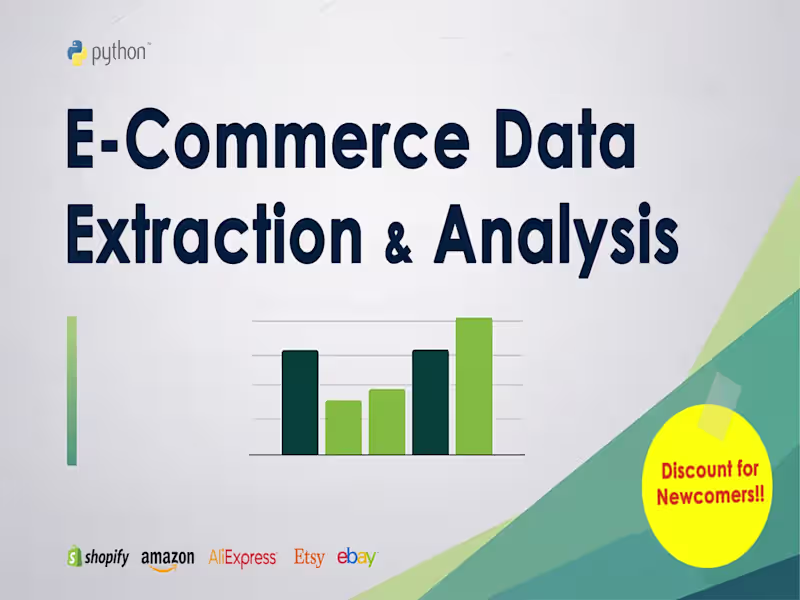 python™

E-Commerce Data Extraction & Analysis

Discount for Newcomers!!

shopify amazon AliExpress Etsy ebay